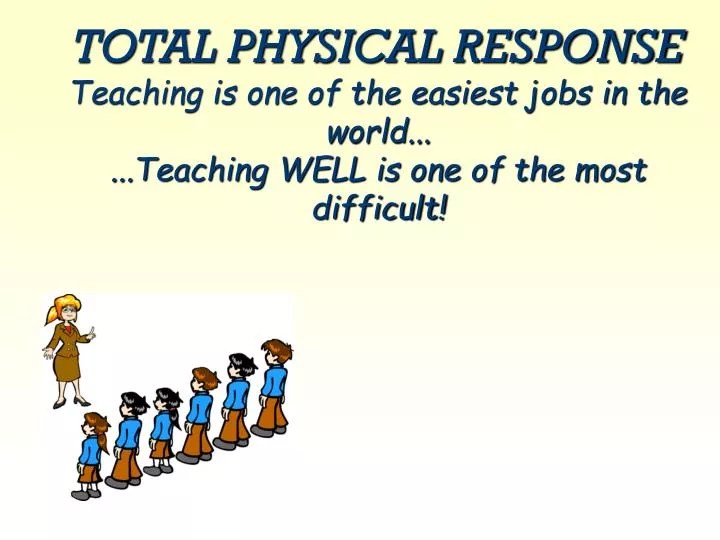 TOTAL PHYSICAL RESPONSE

Teaching is one of the easiest jobs in the world...
...Teaching WELL is one of the most difficult!